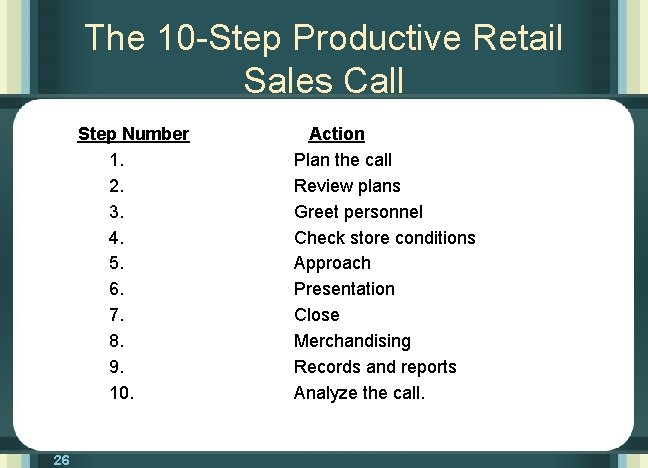 The 10-Step Productive Retail Sales Call

| Step Number | Action |
|---|---|
| 1. | Plan the call |
| 2. | Review plans |
| 3. | Greet personnel |
| 4. | Check store conditions |
| 5. | Approach |
| 6. | Presentation |
| 7. | Close |
| 8. | Merchandising |
| 9. | Records and reports |
| 10. | Analyze the call. |

26